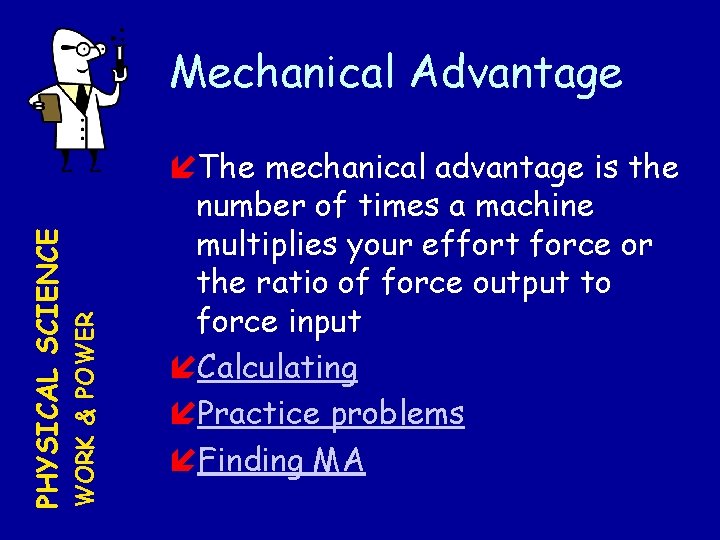 PHYSICAL SCIENCE
WORK & POWER

Mechanical Advantage

The mechanical advantage is the number of times a machine multiplies your effort force or the ratio of force output to force input

Calculating

Practice problems

Finding MA